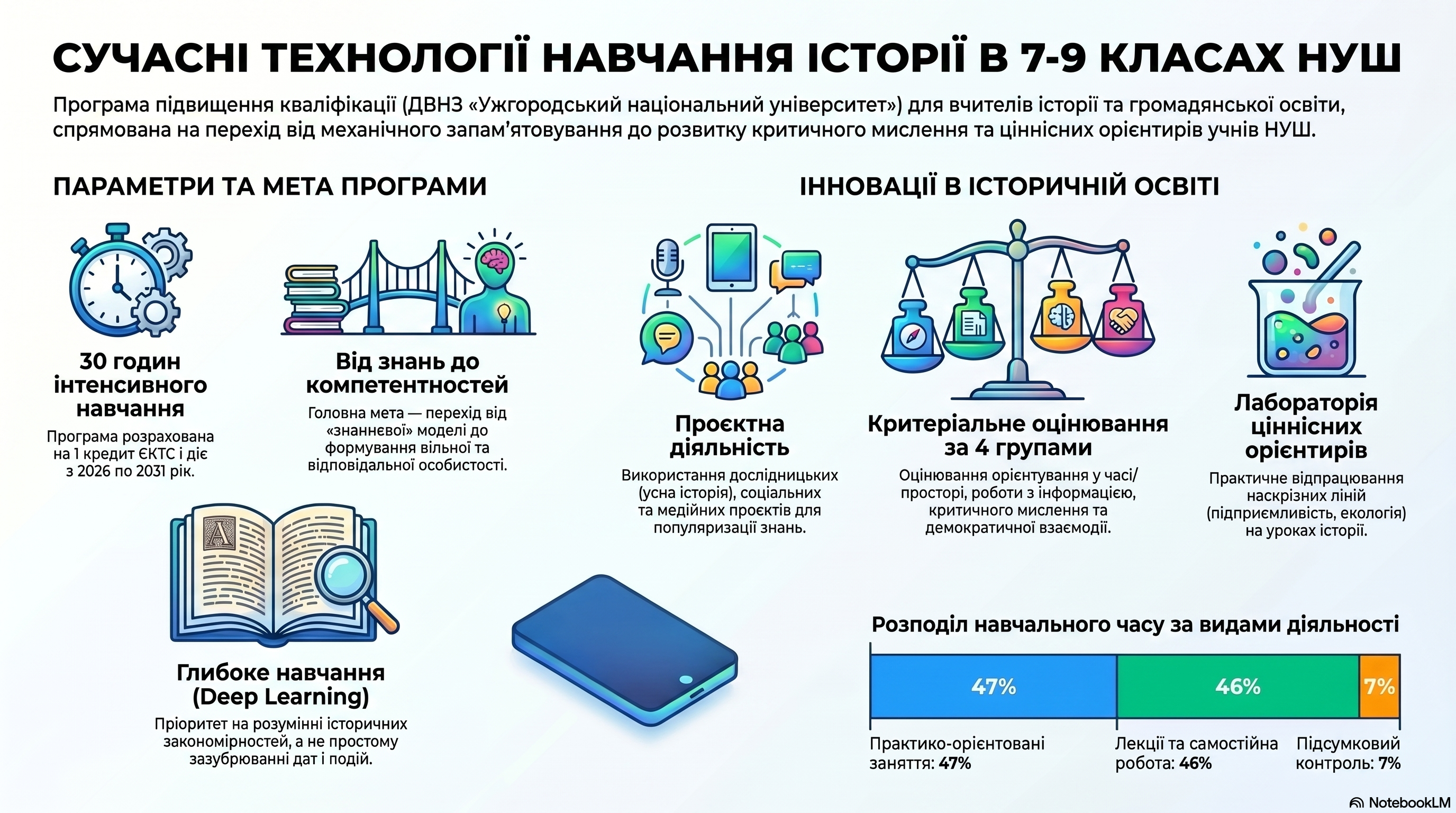 СУЧАСНІ ТЕХНОЛОГІЇ НАВЧАННЯ ІСТОРІЇ В 7-9 КЛАСАХ НУШ

Програма підвищення кваліфікації (ДВНЗ «Ужгородський національний університет») для вчителів історії та громадянської освіти, спрямована на перехід від механічного запам'ятовування до розвитку критичного мислення та ціннісних орієнтирів учнів НУШ.

ПАРАМЕТРИ ТА МЕТА ПРОГРАМИ

30 годин інтенсивного навчання

Програма розрахована на 1 кредит ЄКТС і діє з 2026 по 2031 рік.

Від знань до компетентностей

Головна мета — перехід від «знаннєвої» моделі до формування вільної та відповідальної особистості.

Глибоке навчання (Deep Learning)

Пріоритет на розумінні історичних закономірностей, а не простому зазубрюванні дат і подій.

ІННОВАЦІЇ В ІСТОРИЧНІЙ ОСВІТІ

Проєктна діяльність

Використання дослідницьких (усна історія), соціальних та медійних проєктів для популяризації знань.

Критеріальне оцінювання за 4 групами

Оцінювання орієнтування у часі/просторі, роботи з інформацією, критичного мислення та демократичної взаємодії.

Лабораторія ціннісних орієнтирів

Практичне відпрацювання наскрізних ліній (підприємливість, екологія) на уроках історії.

Розподіл навчального часу за видами діяльності

47%
46%
7%

Практико-орієнтовані заняття: 47%

Лекції та самостійна робота: 46%

Підсумковий контроль: 7%

NotebookLM